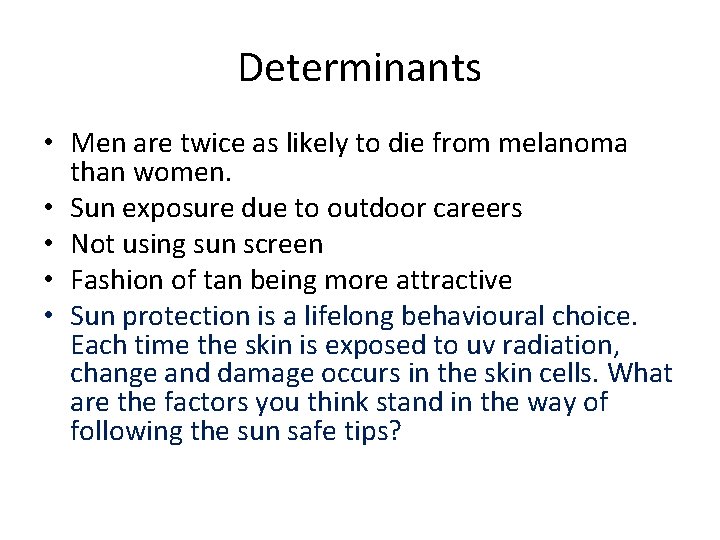 Determinants

• Men are twice as likely to die from melanoma than women.
• Sun exposure due to outdoor careers
• Not using sun screen
• Fashion of tan being more attractive
• Sun protection is a lifelong behavioural choice. Each time the skin is exposed to uv radiation, change and damage occurs in the skin cells. What are the factors you think stand in the way of following the sun safe tips?